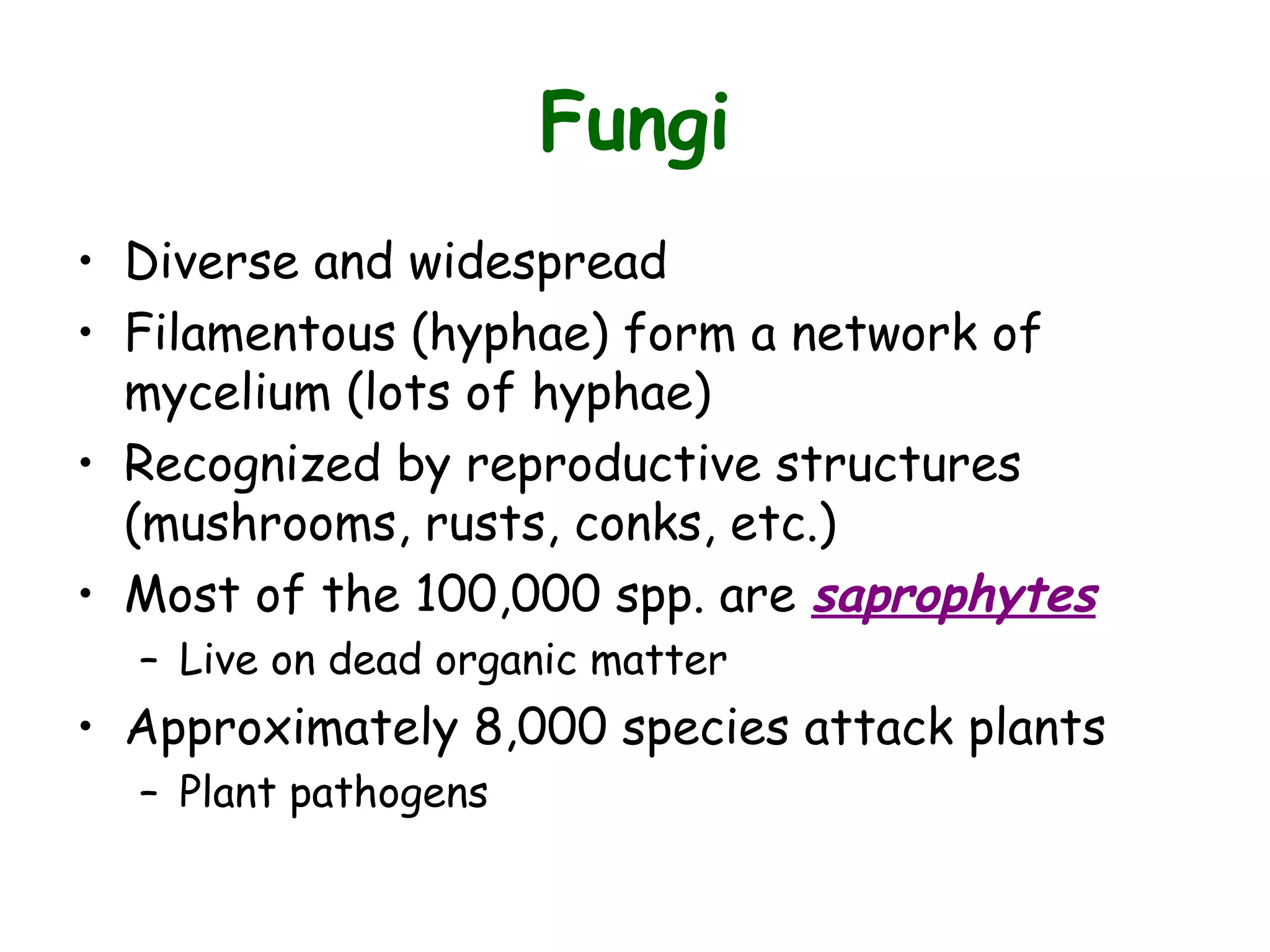 Fungi

• Diverse and widespread
• Filamentous (hyphae) form a network of mycelium (lots of hyphae)
• Recognized by reproductive structures (mushrooms, rusts, conks, etc.)
• Most of the 100,000 spp. are saprophytes
  – Live on dead organic matter
• Approximately 8,000 species attack plants
  – Plant pathogens